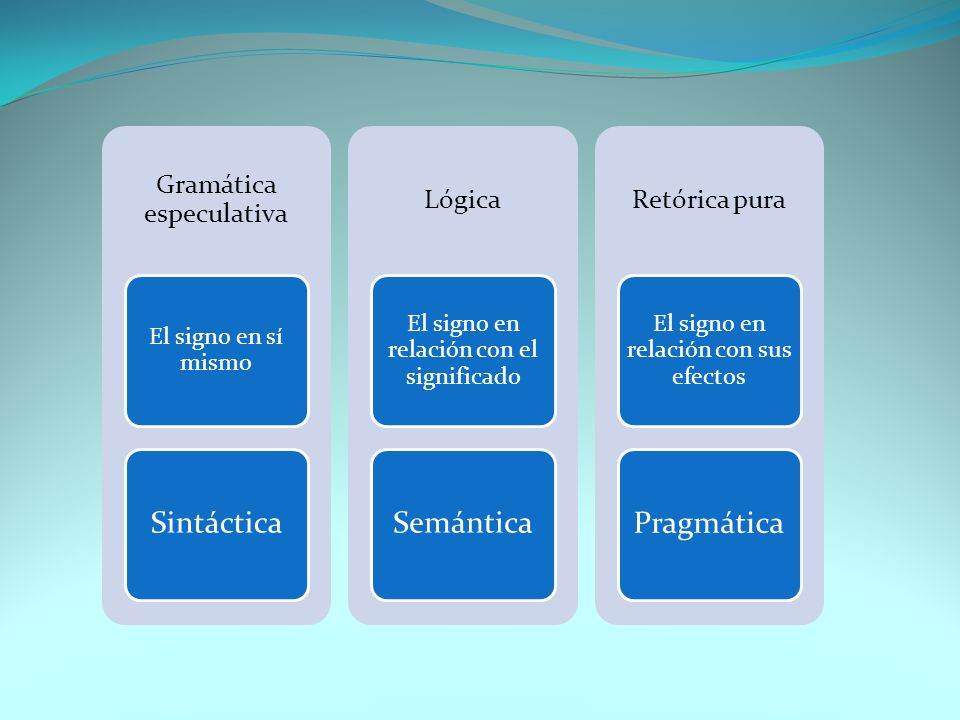 Gramática especulativa

El signo en sí mismo

Sintáctica

Lógica

El signo en relación con el significado

Semántica

Retórica pura

El signo en relación con sus efectos

Pragmática